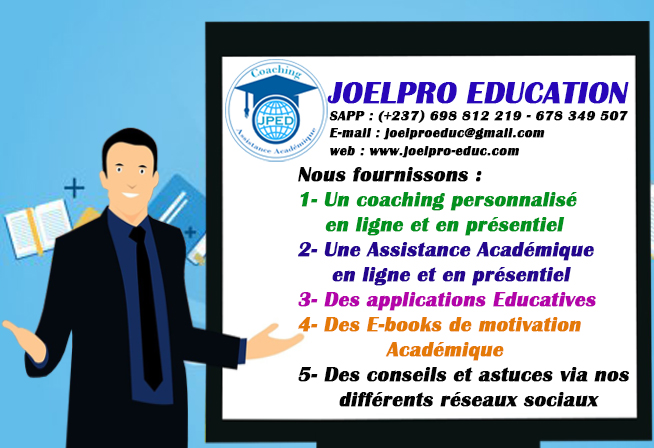 Coaching
JPED
Assistance Académique

JOELPRO EDUCATION
SAPP : (+237) 698 812 219 - 678 349 507
E-mail : joelproeduc@gmail.com
web : www.joelpro-educ.com

Nous fournissons :
1- Un coaching personnalisé en ligne et en présentiel
2- Une Assistance Académique en ligne et en présentiel
3- Des applications Educatives
4- Des E-books de motivation Académique
5- Des conseils et astuces via nos différents réseaux sociaux